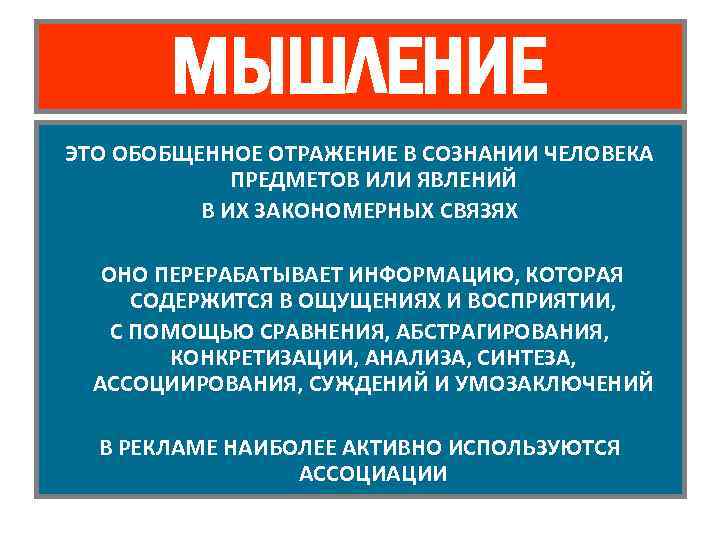 МЫШЛЕНИЕ

ЭТО ОБОБЩЕННОЕ ОТРАЖЕНИЕ В СОЗНАНИИ ЧЕЛОВЕКА ПРЕДМЕТОВ ИЛИ ЯВЛЕНИЙ
В ИХ ЗАКОНОМЕРНЫХ СВЯЗЯХ

ОНО ПЕРЕРАБАТЫВАЕТ ИНФОРМАЦИЮ, КОТОРАЯ СОДЕРЖИТСЯ В ОЩУЩЕНИЯХ И ВОСПРИЯТИИ,
С ПОМОЩЬЮ СРАВНЕНИЯ, АБСТРАГИРОВАНИЯ, КОНКРЕТИЗАЦИИ, АНАЛИЗА, СИНТЕЗА, АССОЦИИРОВАНИЯ, СУЖДЕНИЙ И УМОЗАКЛЮЧЕНИЙ

В РЕКЛАМЕ НАИБОЛЕЕ АКТИВНО ИСПОЛЬЗУЮТСЯ АССОЦИАЦИИ